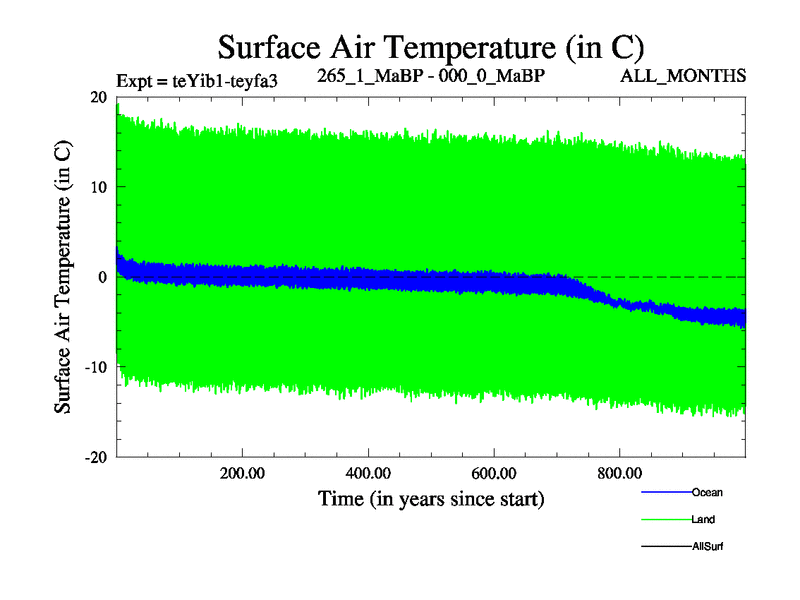 Surface Air Temperature (in C)

Expt = teYib1-teyfa3

265_1_MaBP - 000_0_MaBP

ALL_MONTHS

Surface Air Temperature (in C)

20

10

0

-10

-20

200.00

400.00

600.00

800.00

Time (in years since start)

Ocean

Land

AllSurf